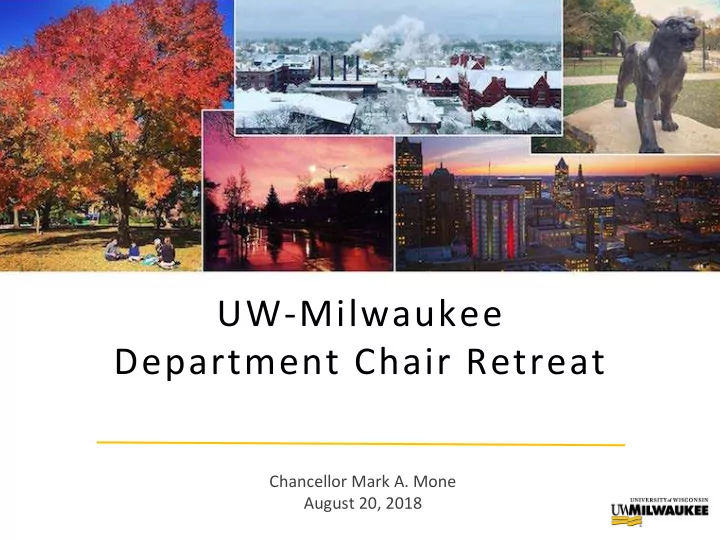 UW-Milwaukee
Department Chair Retreat

Chancellor Mark A. Mone
August 20, 2018

UNIVERSITY of WISCONSIN
UWMILWAUKEE